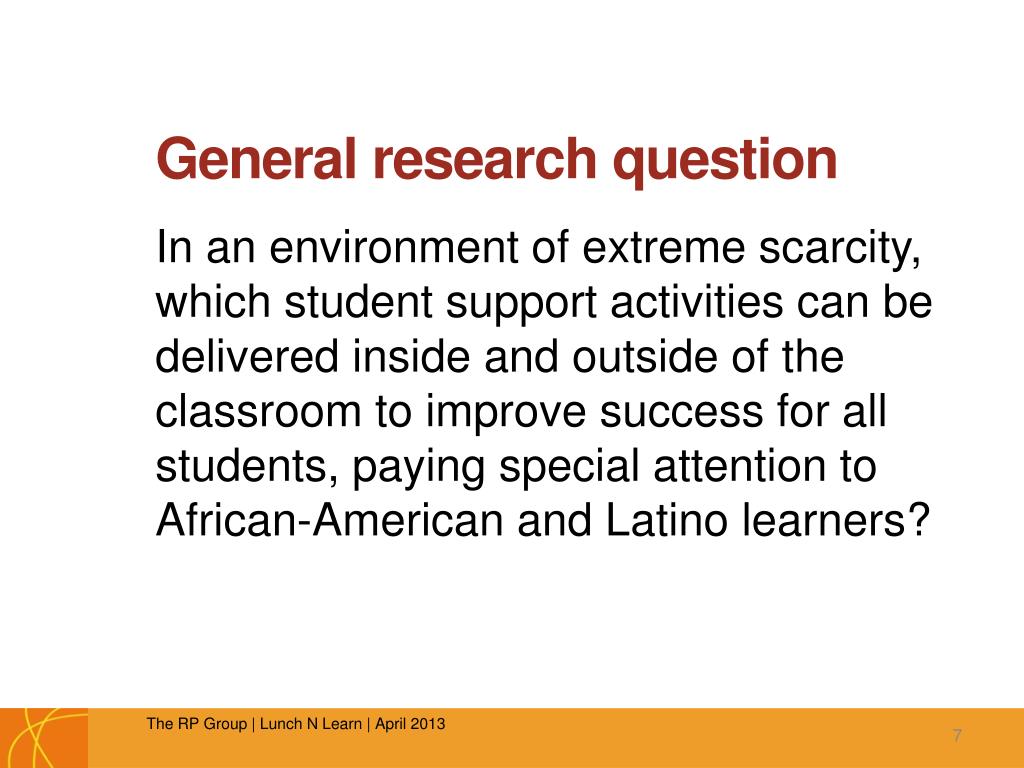 General research question

In an environment of extreme scarcity, which student support activities can be delivered inside and outside of the classroom to improve success for all students, paying special attention to African-American and Latino learners?

The RP Group | Lunch N Learn | April 2013

7